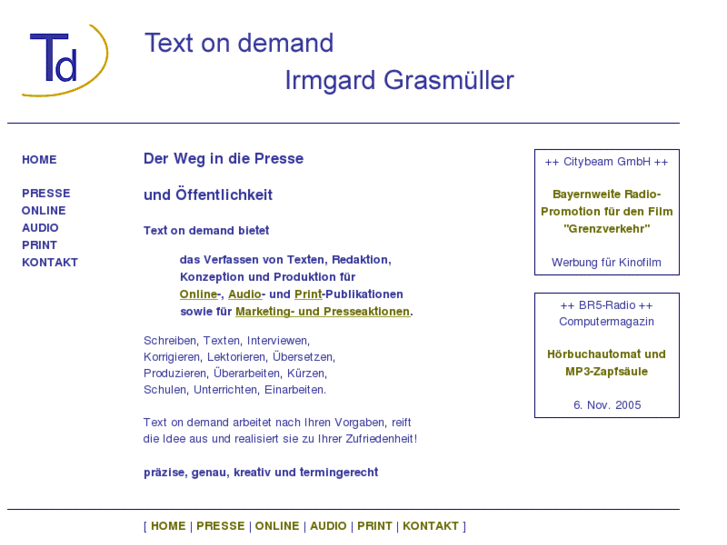 Td

Text on demand
Irmgard Grasmüller

HOME

PRESSE
ONLINE
AUDIO
PRINT
KONTAKT

Der Weg in die Presse

und Öffentlichkeit

Text on demand bietet

das Verfassen von Texten, Redaktion, Konzeption und Produktion für Online-, Audio- und Print-Publikationen sowie für Marketing- und Presseaktionen.

Schreiben, Texten, Interviewen, Korrigieren, Lektorieren, Übersetzen, Produzieren, Überarbeiten, Kürzen, Schulen, Unterrichten, Einarbeiten.

Text on demand arbeitet nach Ihren Vorgaben, reift die Idee aus und realisiert sie zu Ihrer Zufriedenheit!

präzise, genau, kreativ und termingerecht

++ Citybeam GmbH ++

Bayernweite Radio-Promotion für den Film "Grenzverkehr"

Werbung für Kinofilm

++ BR5-Radio ++
Computermagazin

Hörbuchautomat und MP3-Zapfsäule

6. Nov. 2005

[ HOME | PRESSE | ONLINE | AUDIO | PRINT | KONTAKT ]